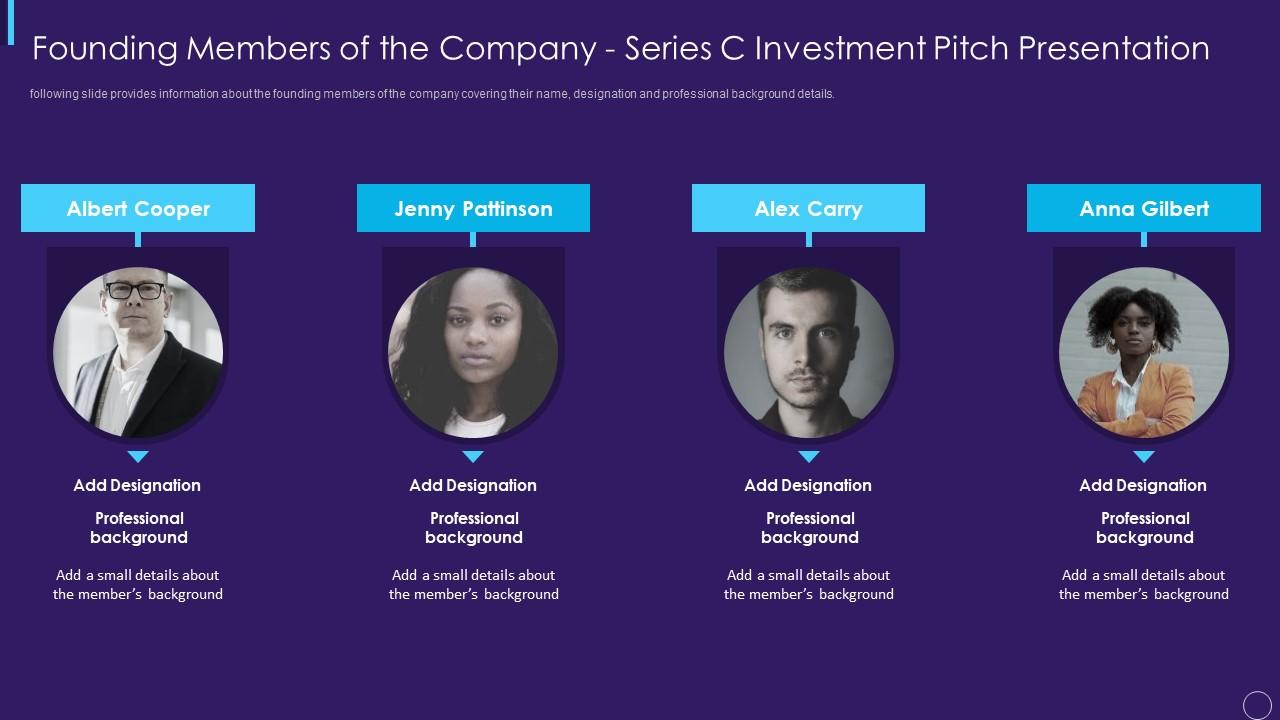 Founding Members of the Company - Series C Investment Pitch Presentation

following slide provides information about the founding members of the company covering their name, designation and professional background details.

Albert Cooper

Add Designation

Professional background

Add a small details about the member's background

Jenny Pattinson

Add Designation

Professional background

Add a small details about the member's background

Alex Carry

Add Designation

Professional background

Add a small details about the member's background

Anna Gilbert

Add Designation

Professional background

Add a small details about the member's background